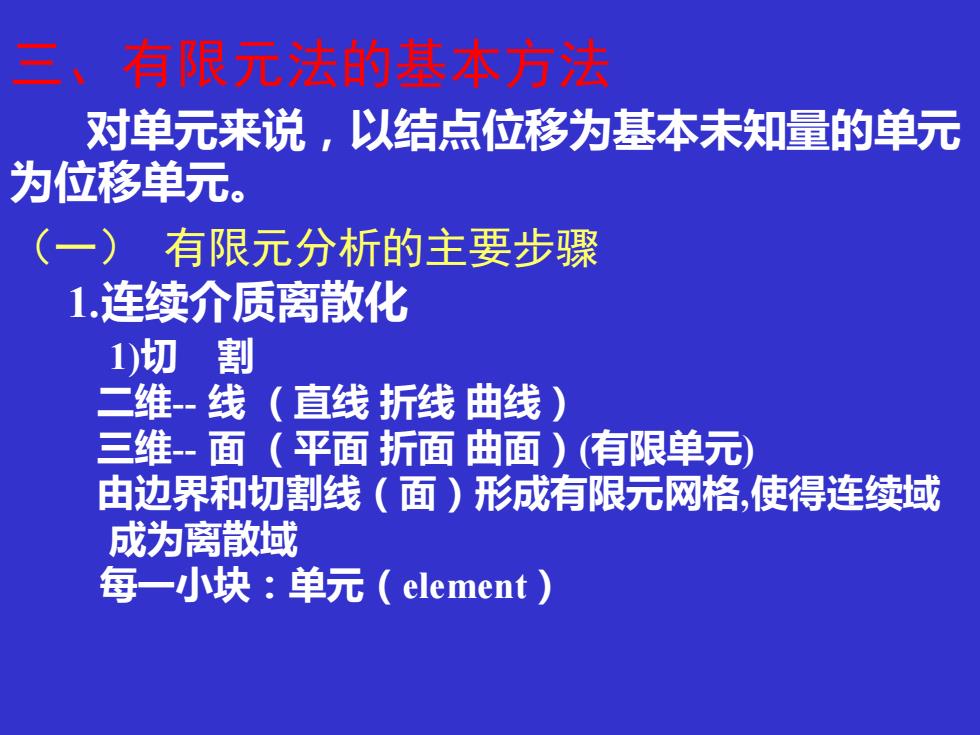 三、有限元法的基本方法

对单元来说，以结点位移为基本未知量的单元为位移单元。

（一） 有限元分析的主要步骤

1.连续介质离散化

1)切　割

二维-- 线 （直线 折线 曲线）

三维-- 面 （平面 折面 曲面）(有限单元)

由边界和切割线（面）形成有限元网格,使得连续域成为离散域

每一小块：单元（element）